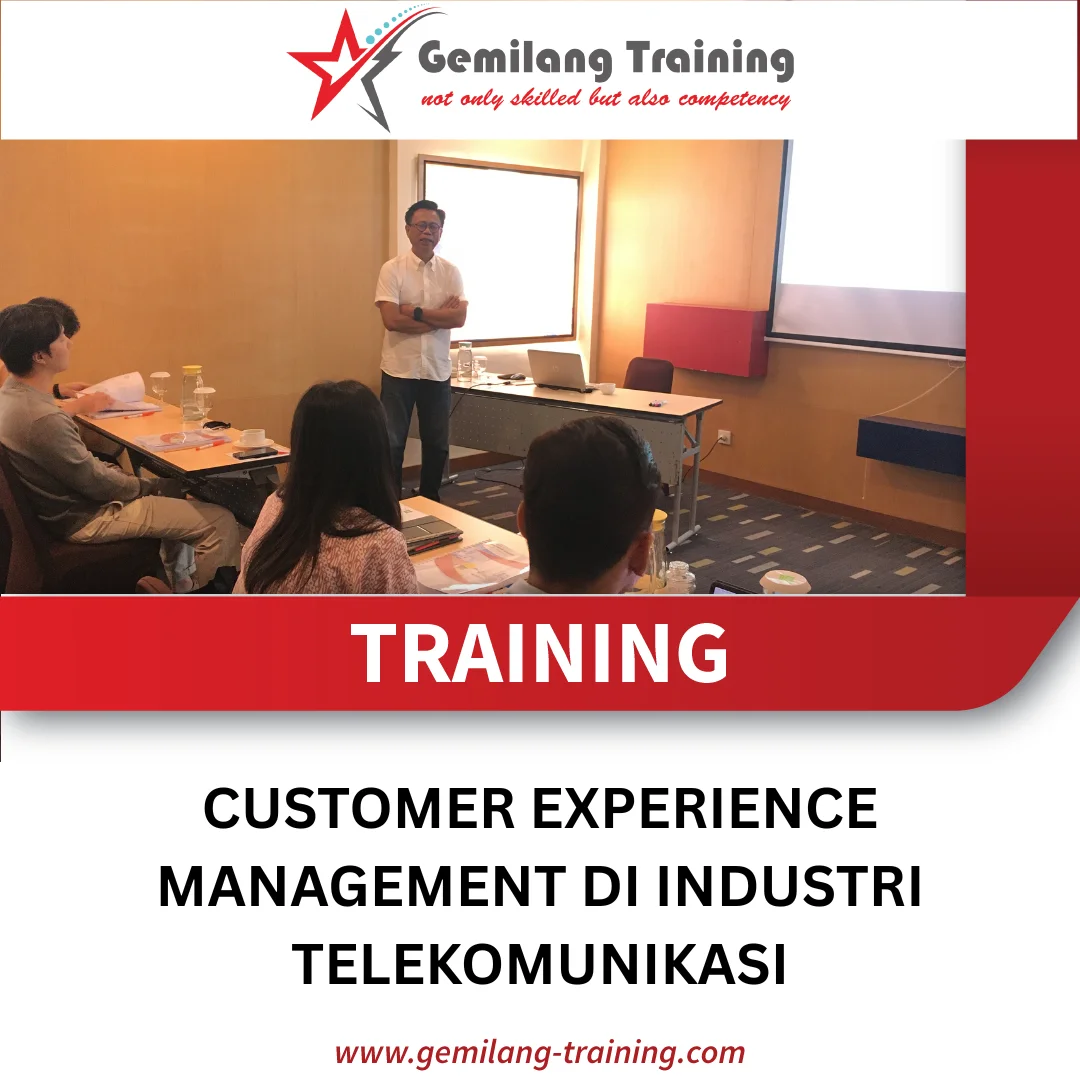 Gemilang Training
not only skilled but also competency

TRAINING

CUSTOMER EXPERIENCE MANAGEMENT DI INDUSTRI TELEKOMUNIKASI

www.gemilang-training.com